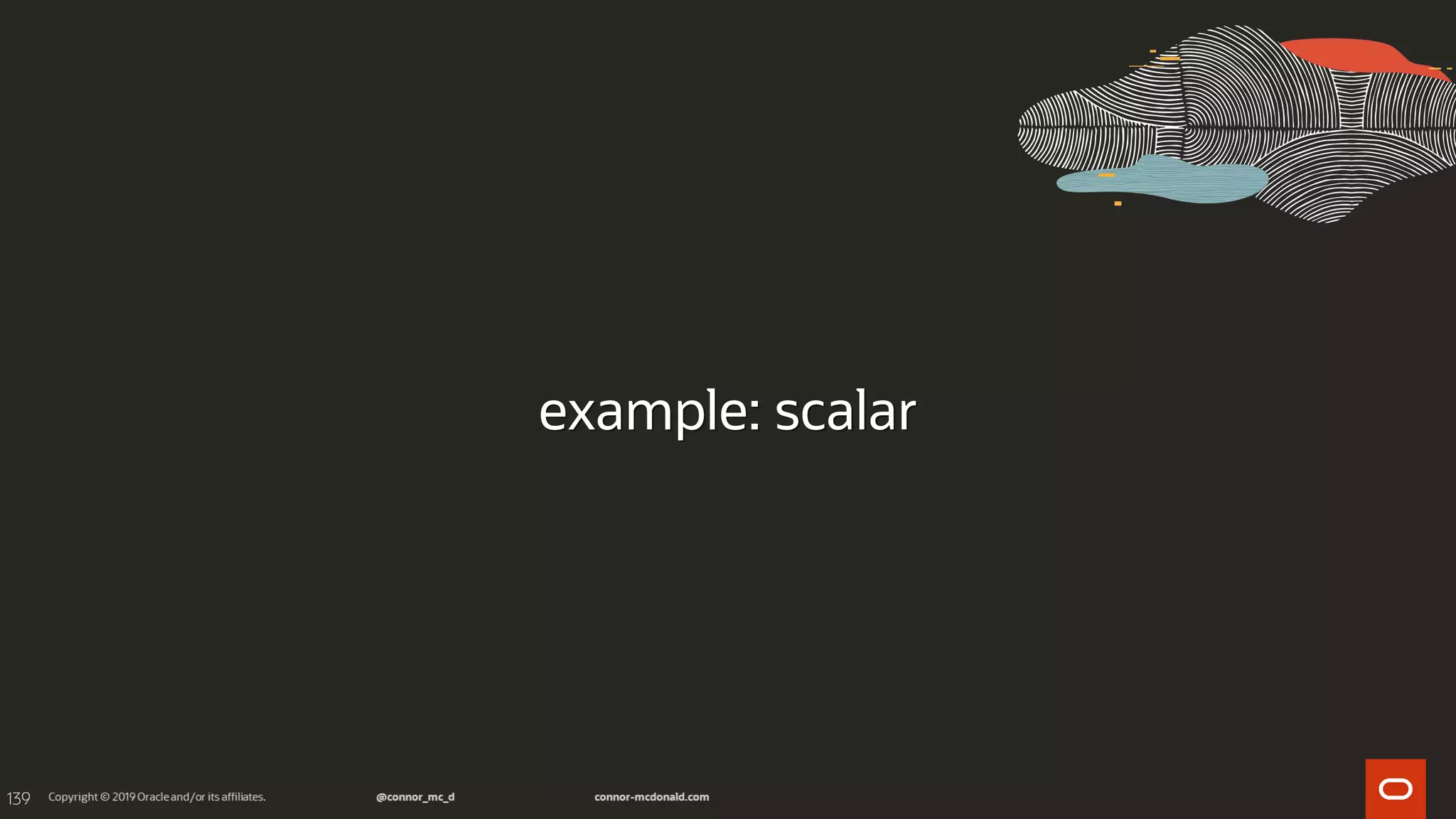 example: scalar

139 Copyright © 2019 Oracle and/or its affiliates. @connor_mc_d connor-mcdonald.com